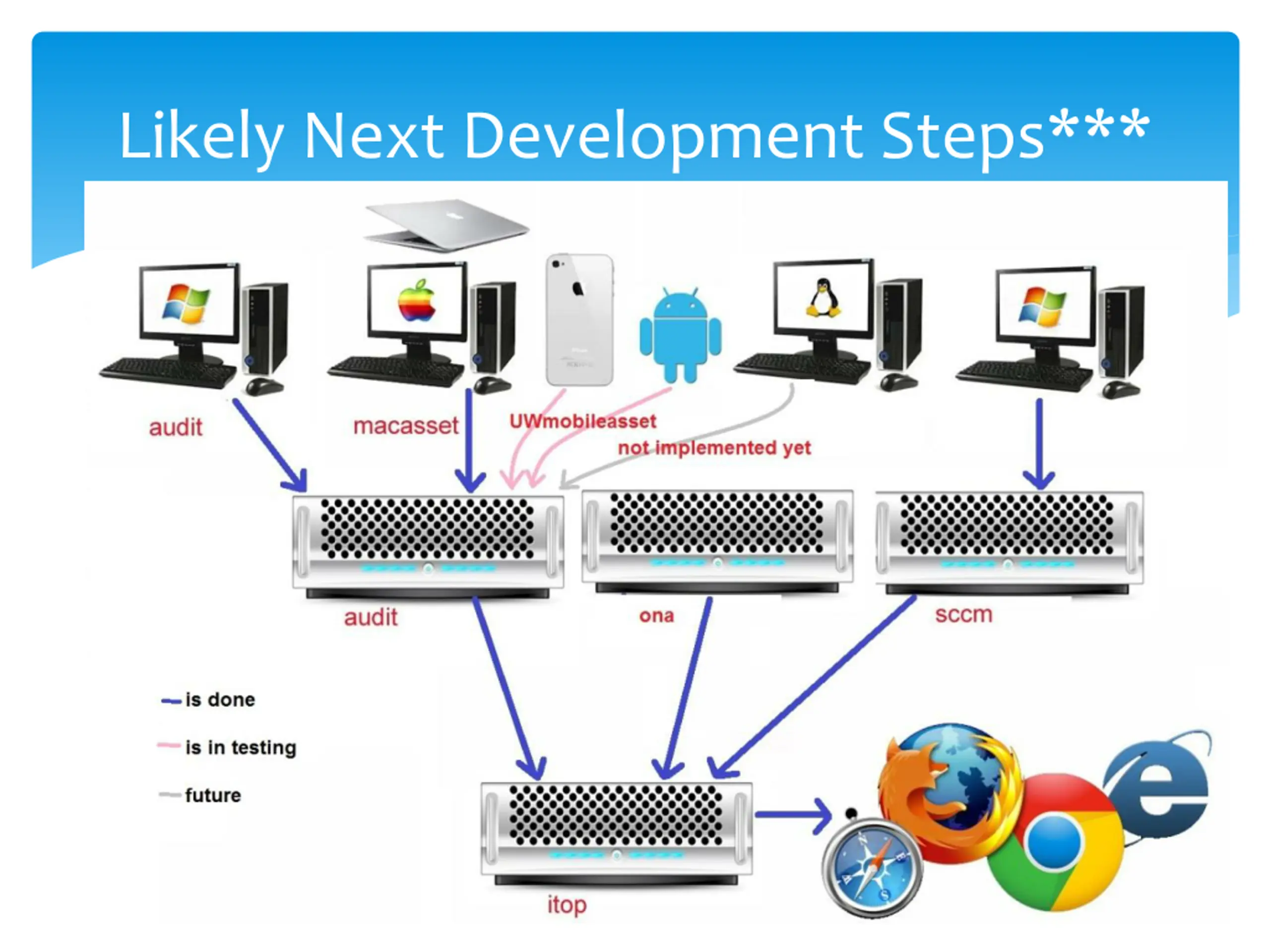 Likely Next Development Steps***

audit

macasset

UWmobileasset

not implemented yet

audit

ona

sccm

is done

is in testing

future

itop